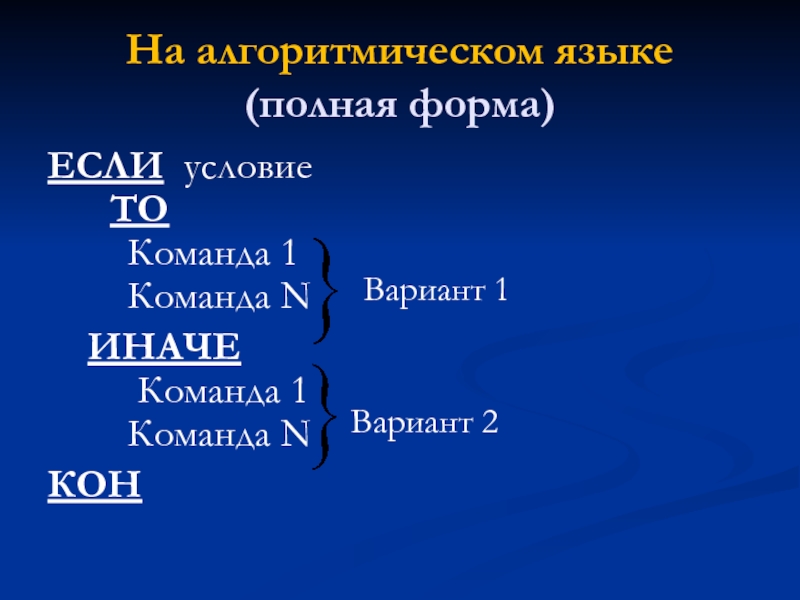 На алгоритмическом языке
(полная форма)

ЕСЛИ условие
ТО
Команда 1
Команда N
Вариант 1
ИНАЧЕ
Команда 1
Команда N
Вариант 2
КОН